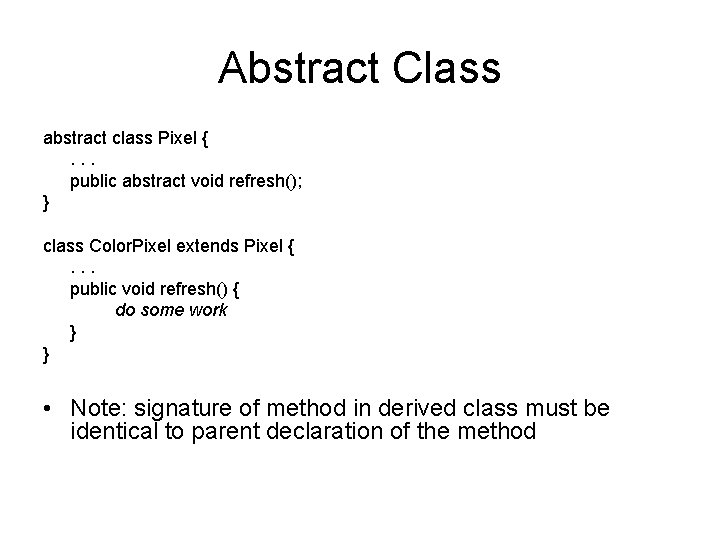 Abstract Class

abstract class Pixel {
. . .
public abstract void refresh();
}

class ColorPixel extends Pixel {
. . .
public void refresh() {
do some work
}
}

• Note: signature of method in derived class must be identical to parent declaration of the method